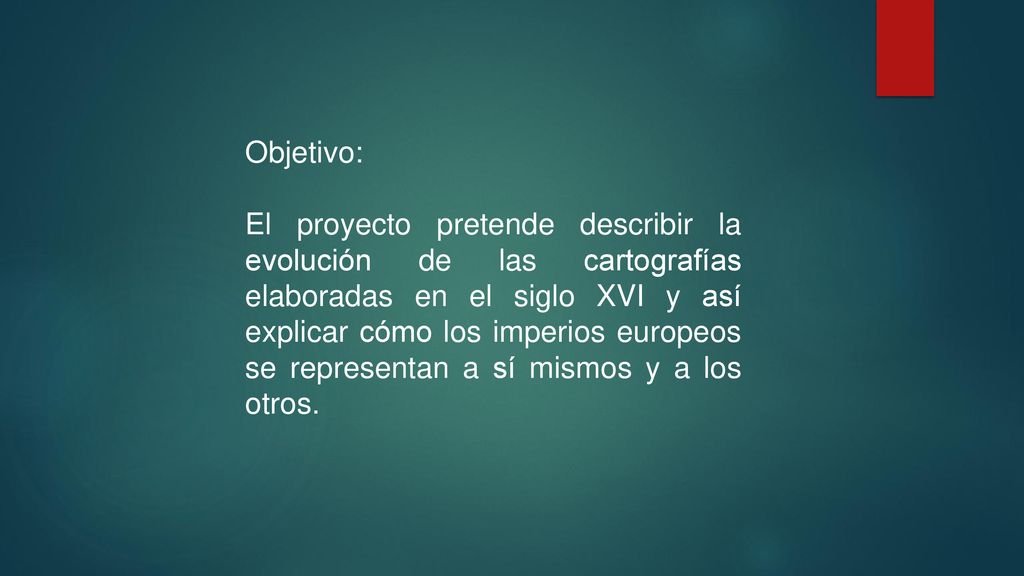 Objetivo:

El proyecto pretende describir la evolución de las cartografías elaboradas en el siglo XVI y así explicar cómo los imperios europeos se representan a sí mismos y a los otros.